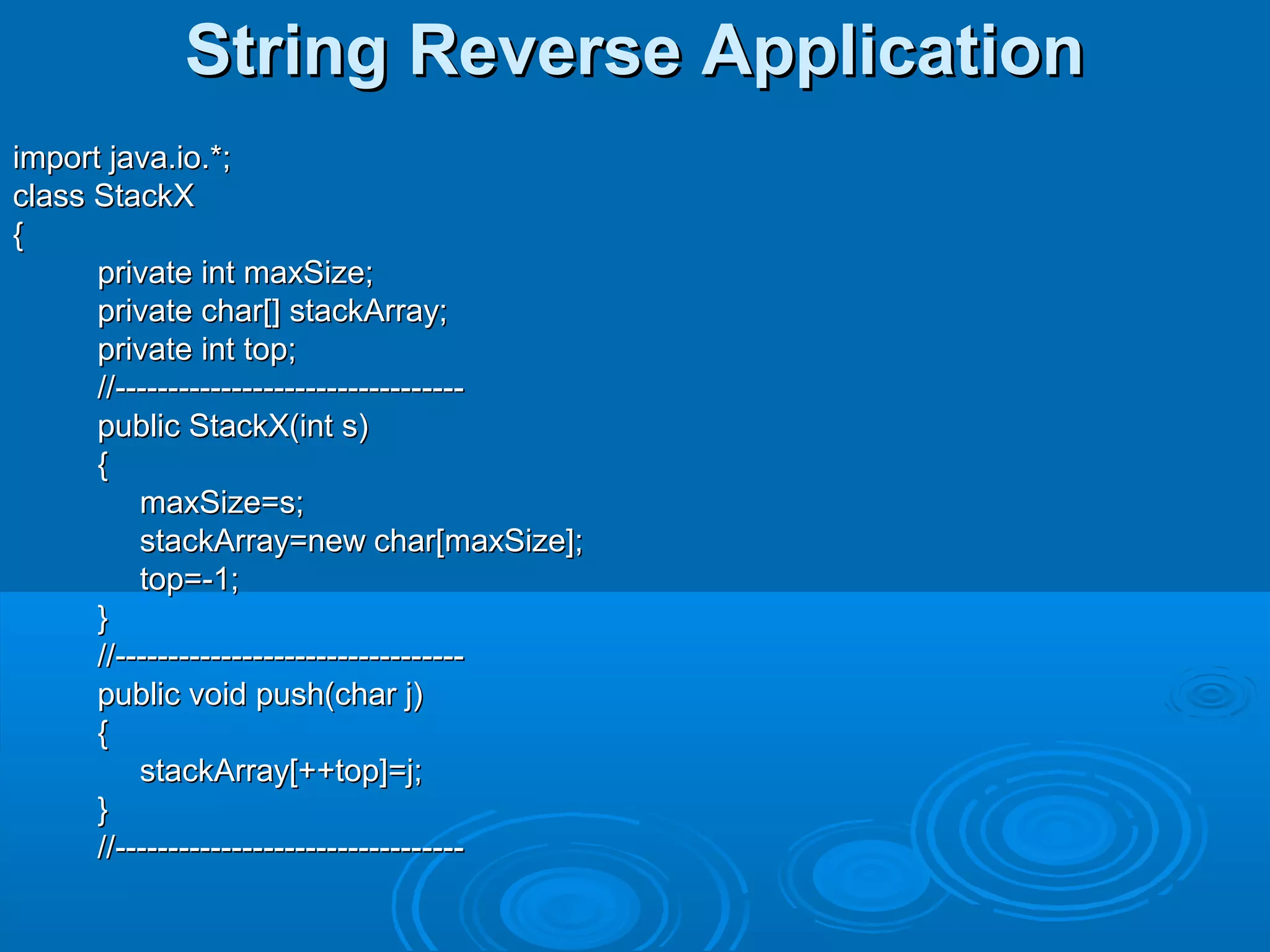 String Reverse Application

import java.io.*;
class StackX
{
private int maxSize;
private char[] stackArray;
private int top;
//--------------------------------
public StackX(int s)
{
maxSize=s;
stackArray=new char[maxSize];
top=-1;
}
//--------------------------------
public void push(char j)
{
stackArray[++top]=j;
}
//--------------------------------